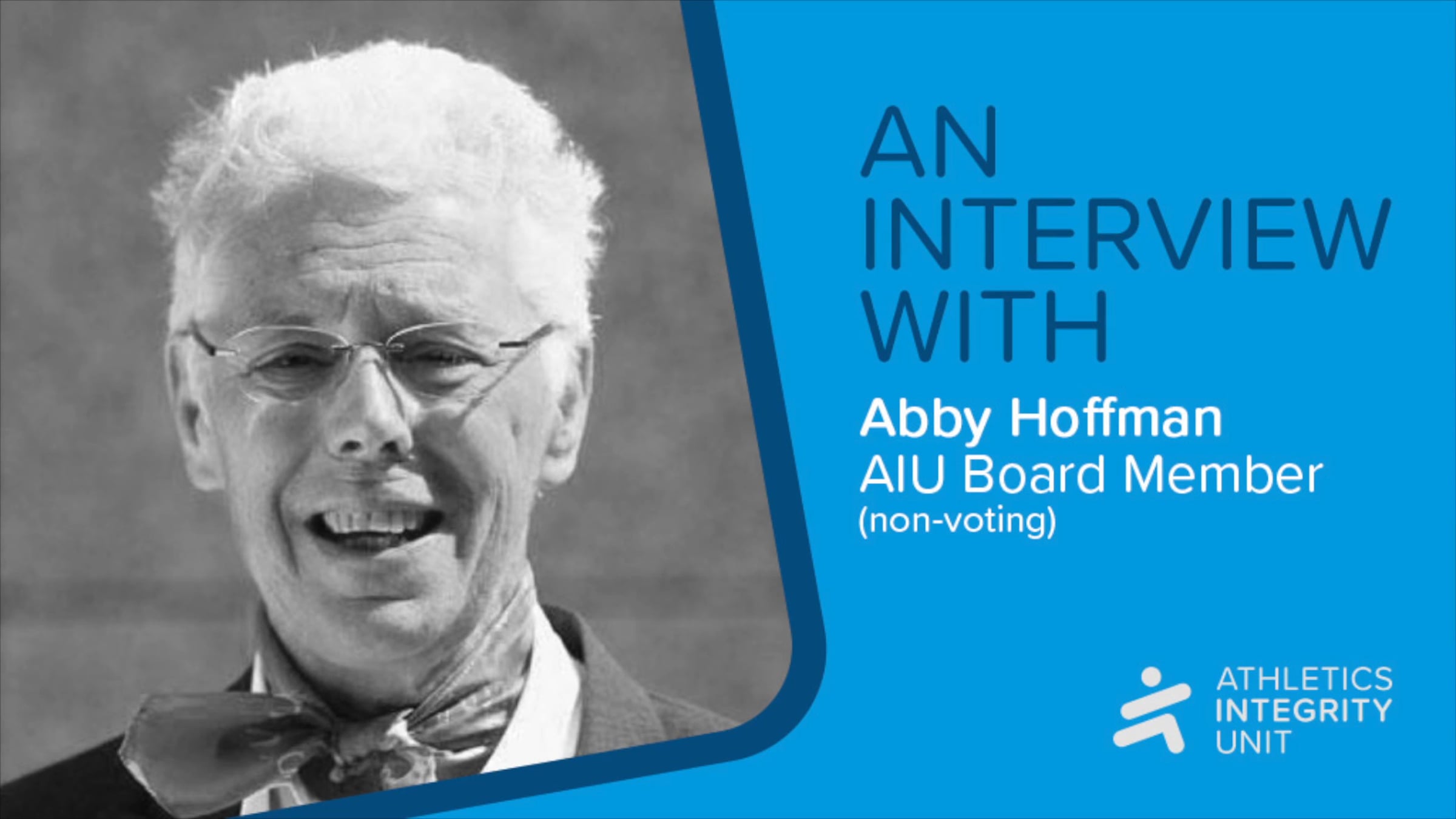 AN INTERVIEW WITH

Abby Hoffman
AIU Board Member
(non-voting)

ATHLETICS INTEGRITY UNIT